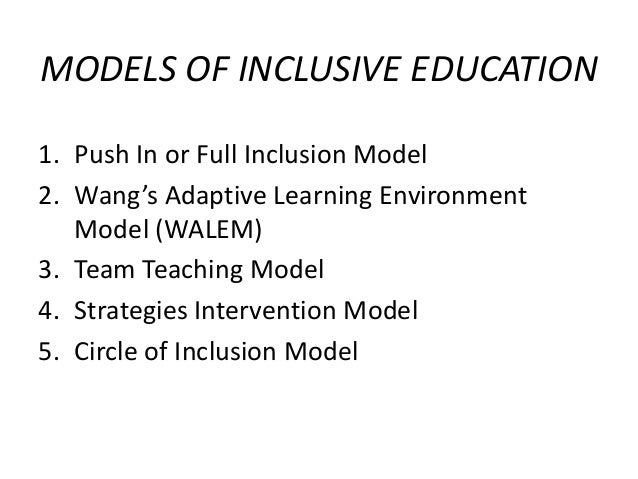 MODELS OF INCLUSIVE EDUCATION

1. Push In or Full Inclusion Model
2. Wang’s Adaptive Learning Environment Model (WALEM)
3. Team Teaching Model
4. Strategies Intervention Model
5. Circle of Inclusion Model